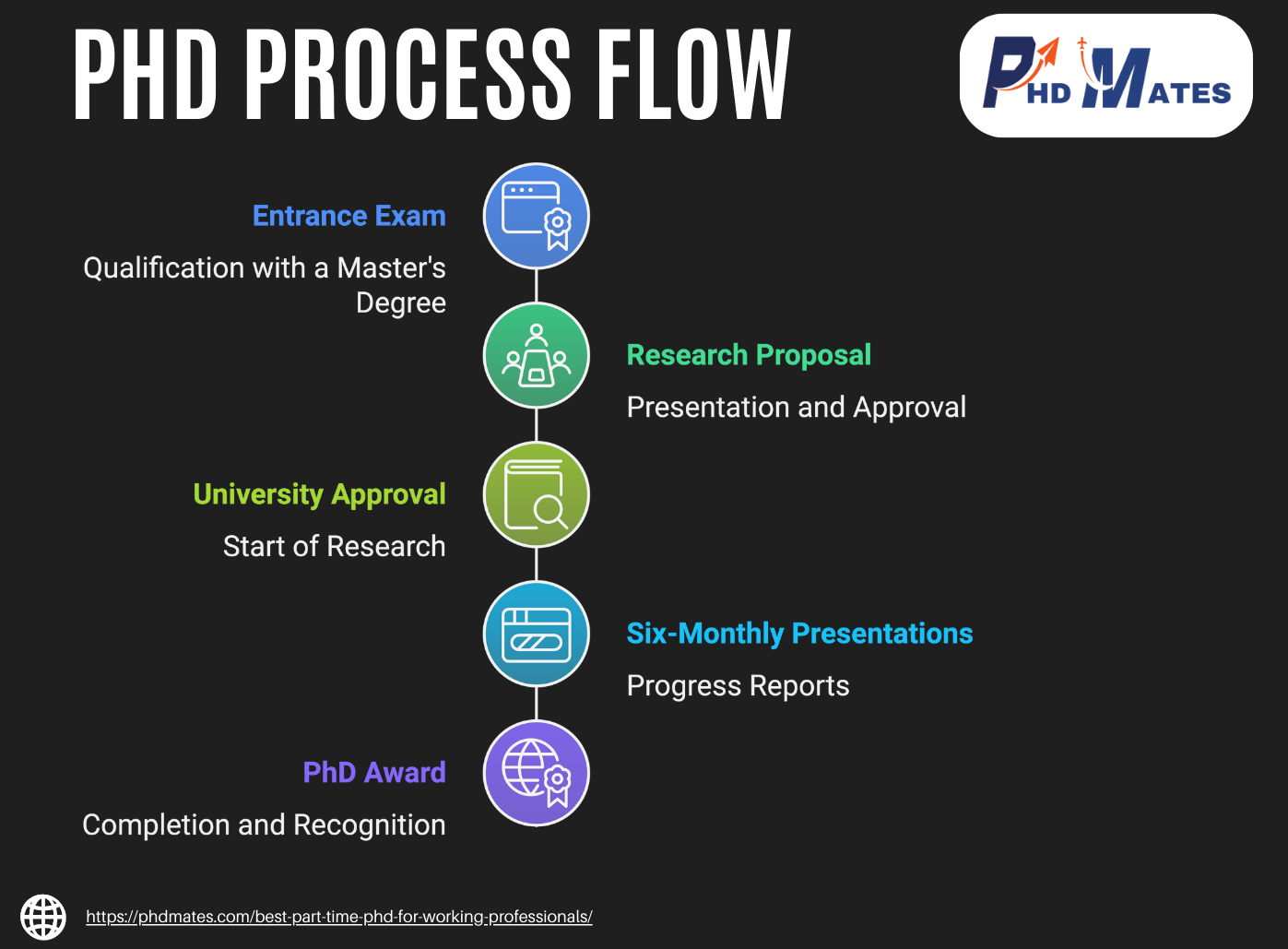 PHD PROCESS FLOW

PHD MATES

Entrance Exam

Qualification with a Master's Degree

Research Proposal

Presentation and Approval

University Approval

Start of Research

Six-Monthly Presentations

Progress Reports

PhD Award

Completion and Recognition

https://phdmates.com/best-part-time-phd-for-working-professionals/